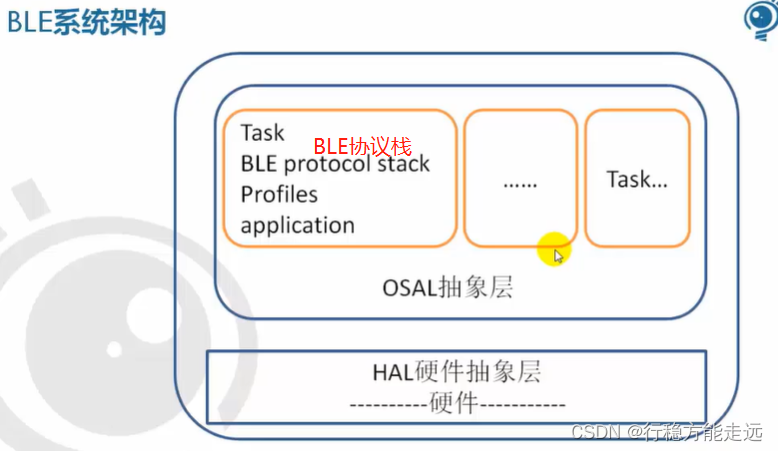 BLE系统架构

Task
BLE协议栈
BLE protocol stack
Profiles
application

......

Task...

OSAL抽象层

HAL硬件抽象层
----------硬件-----------

CSDN @行稳方能走远